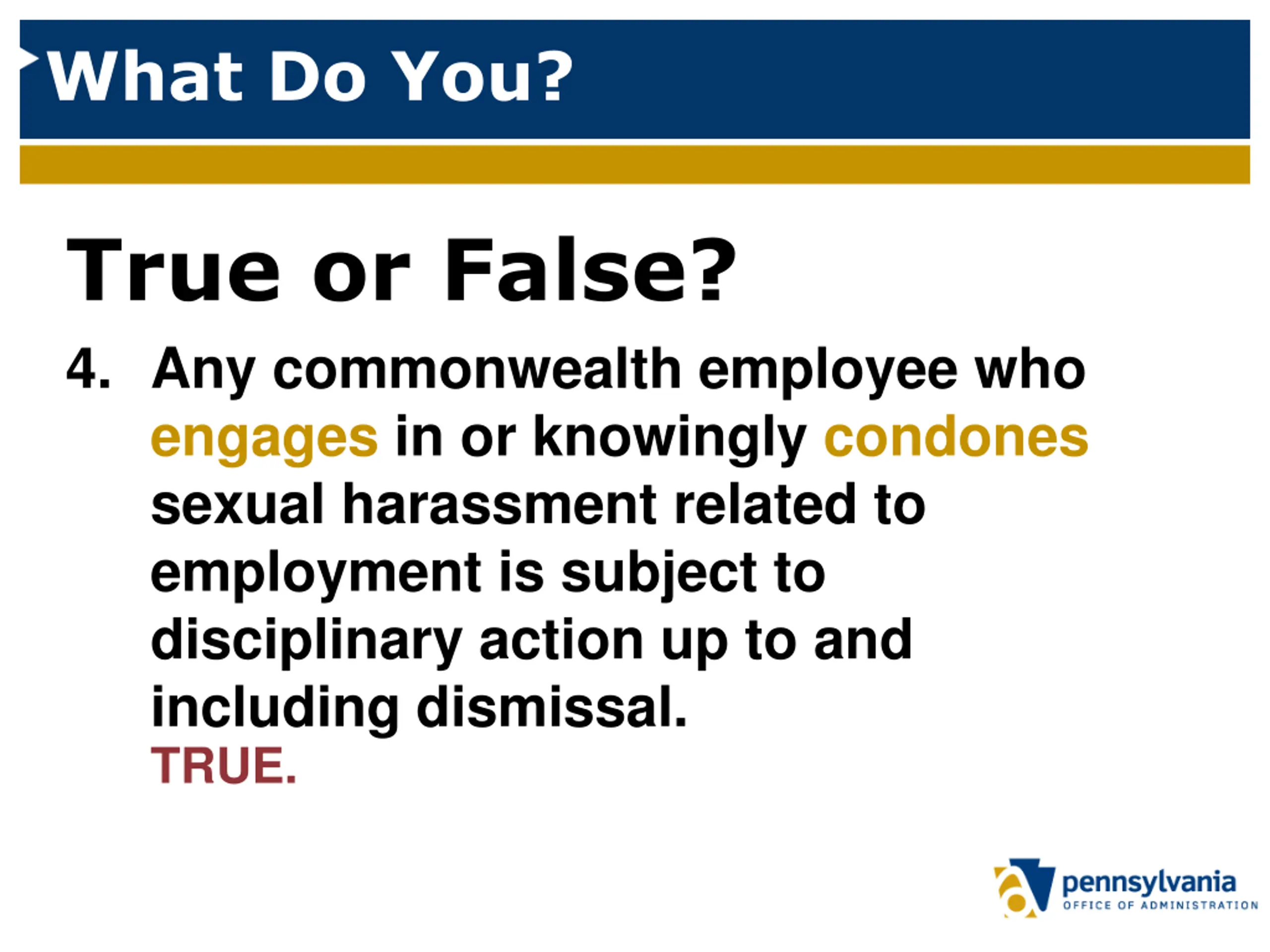 What Do You?

True or False?

4. Any commonwealth employee who engages in or knowingly condones sexual harassment related to employment is subject to disciplinary action up to and including dismissal.
TRUE.

pennsylvania
OFFICE OF ADMINISTRATION